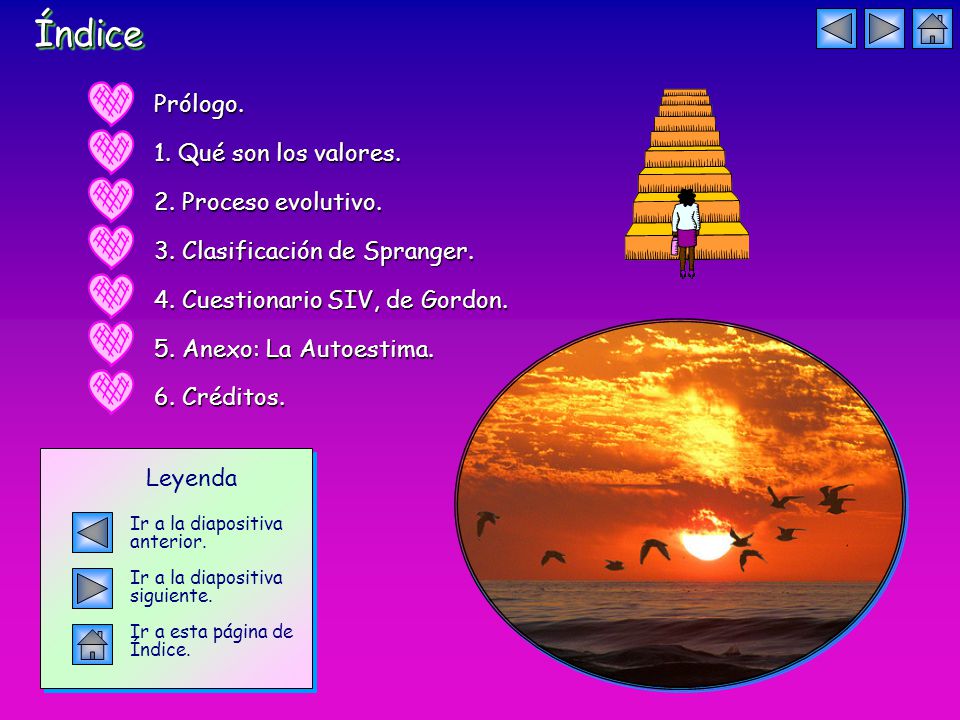 Índice

Prólogo.

1. Qué son los valores.

2. Proceso evolutivo.

3. Clasificación de Spranger.

4. Cuestionario SIV, de Gordon.

5. Anexo: La Autoestima.

6. Créditos.

Leyenda

Ir a la diapositiva anterior.

Ir a la diapositiva siguiente.

Ir a esta página de Índice.